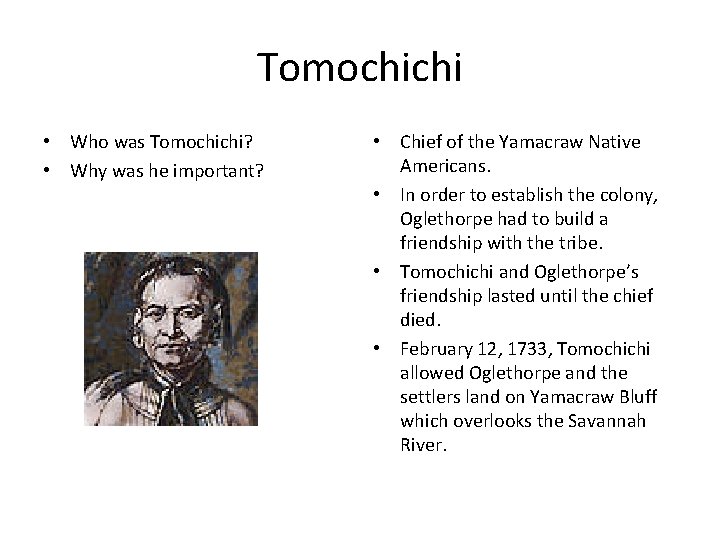 Tomochichi

• Who was Tomochichi?
• Why was he important?

• Chief of the Yamacraw Native Americans.
• In order to establish the colony, Oglethorpe had to build a friendship with the tribe.
• Tomochichi and Oglethorpe's friendship lasted until the chief died.
• February 12, 1733, Tomochichi allowed Oglethorpe and the settlers land on Yamacraw Bluff which overlooks the Savannah River.